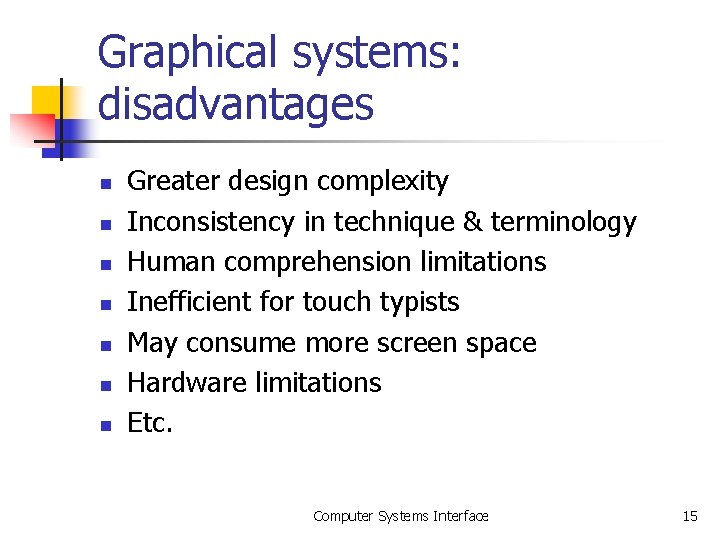 Graphical systems: disadvantages

- Greater design complexity
- Inconsistency in technique & terminology
- Human comprehension limitations
- Inefficient for touch typists
- May consume more screen space
- Hardware limitations
- Etc.

Computer Systems Interface

15